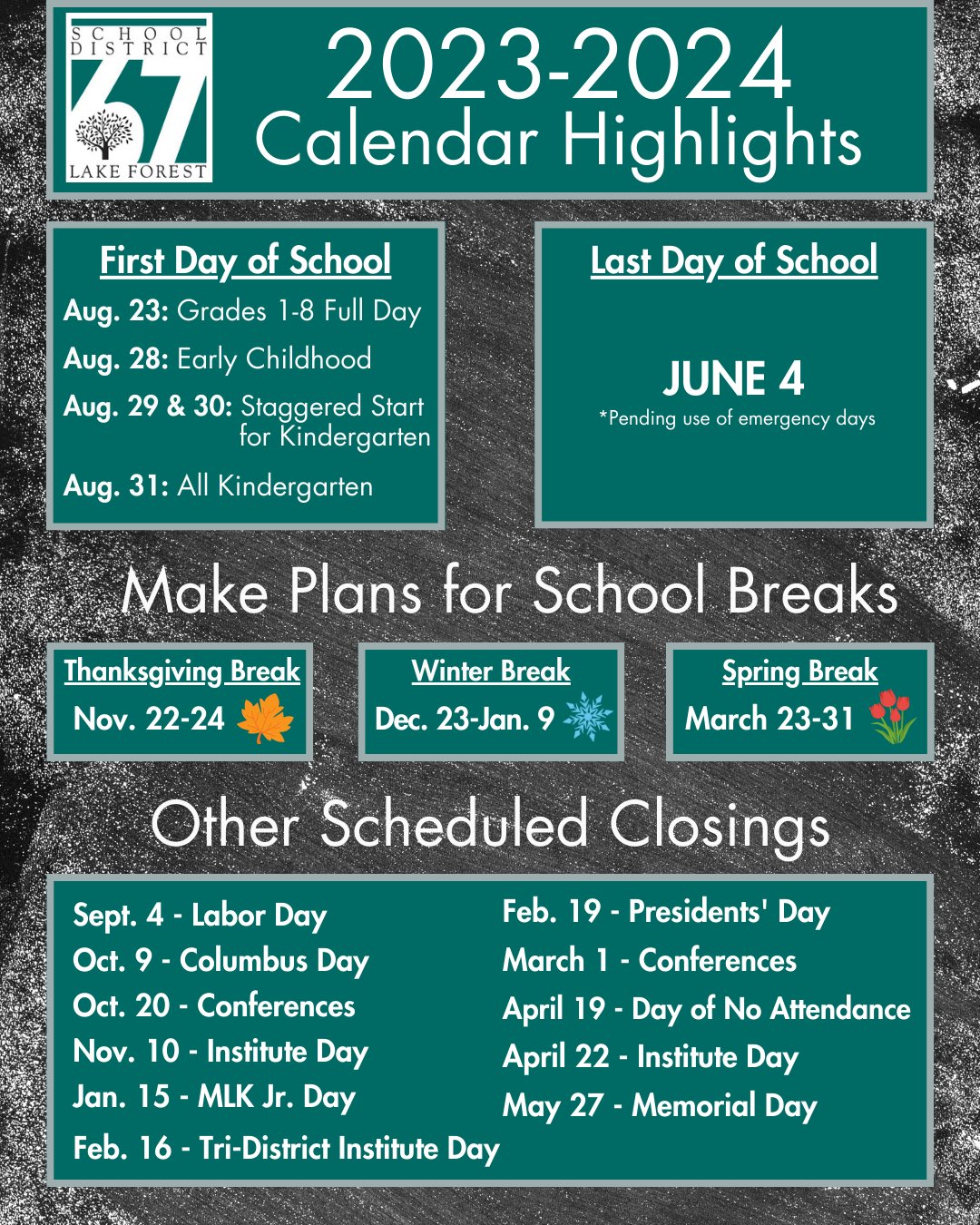 SCHOOL DISTRICT 67 LAKE FOREST

2023-2024
Calendar Highlights

First Day of School
Aug. 23: Grades 1-8 Full Day
Aug. 28: Early Childhood
Aug. 29 & 30: Staggered Start for Kindergarten
Aug. 31: All Kindergarten

Last Day of School
JUNE 4
*Pending use of emergency days

Make Plans for School Breaks

Thanksgiving Break
Nov. 22-24

Winter Break
Dec. 23-Jan. 9

Spring Break
March 23-31

Other Scheduled Closings

Sept. 4 - Labor Day
Oct. 9 - Columbus Day
Oct. 20 - Conferences
Nov. 10 - Institute Day
Jan. 15 - MLK Jr. Day
Feb. 16 - Tri-District Institute Day

Feb. 19 - Presidents' Day
March 1 - Conferences
April 19 - Day of No Attendance
April 22 - Institute Day
May 27 - Memorial Day